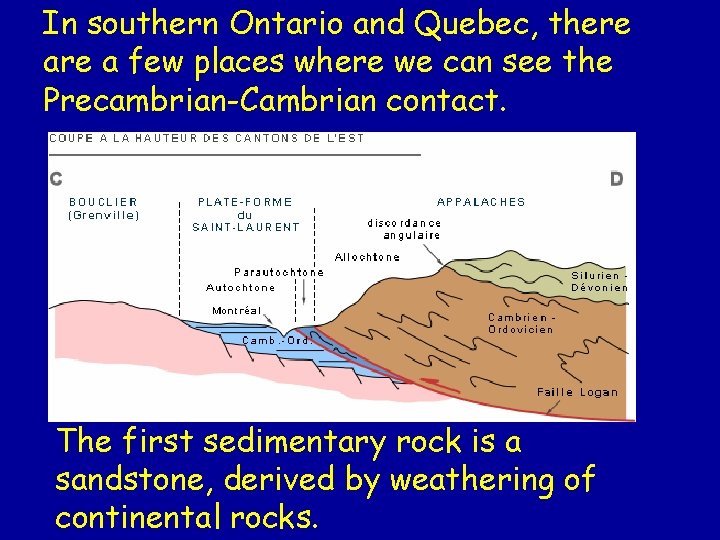 In southern Ontario and Quebec, there are a few places where we can see the Precambrian-Cambrian contact.

COUPE A LA HAUTEUR DES CANTONS DE L'EST

C

D

BOUCLIER (Grenville)

PLATE-FORME du SAINT-LAURENT

APPALACHES

discordance angulaire

Allochtone

Parautochtone

Autochtone

Montréal

Camb.-Ord.

Silurien - Dévonien

Cambrien - Ordovicien

Faille Logan

The first sedimentary rock is a sandstone, derived by weathering of continental rocks.